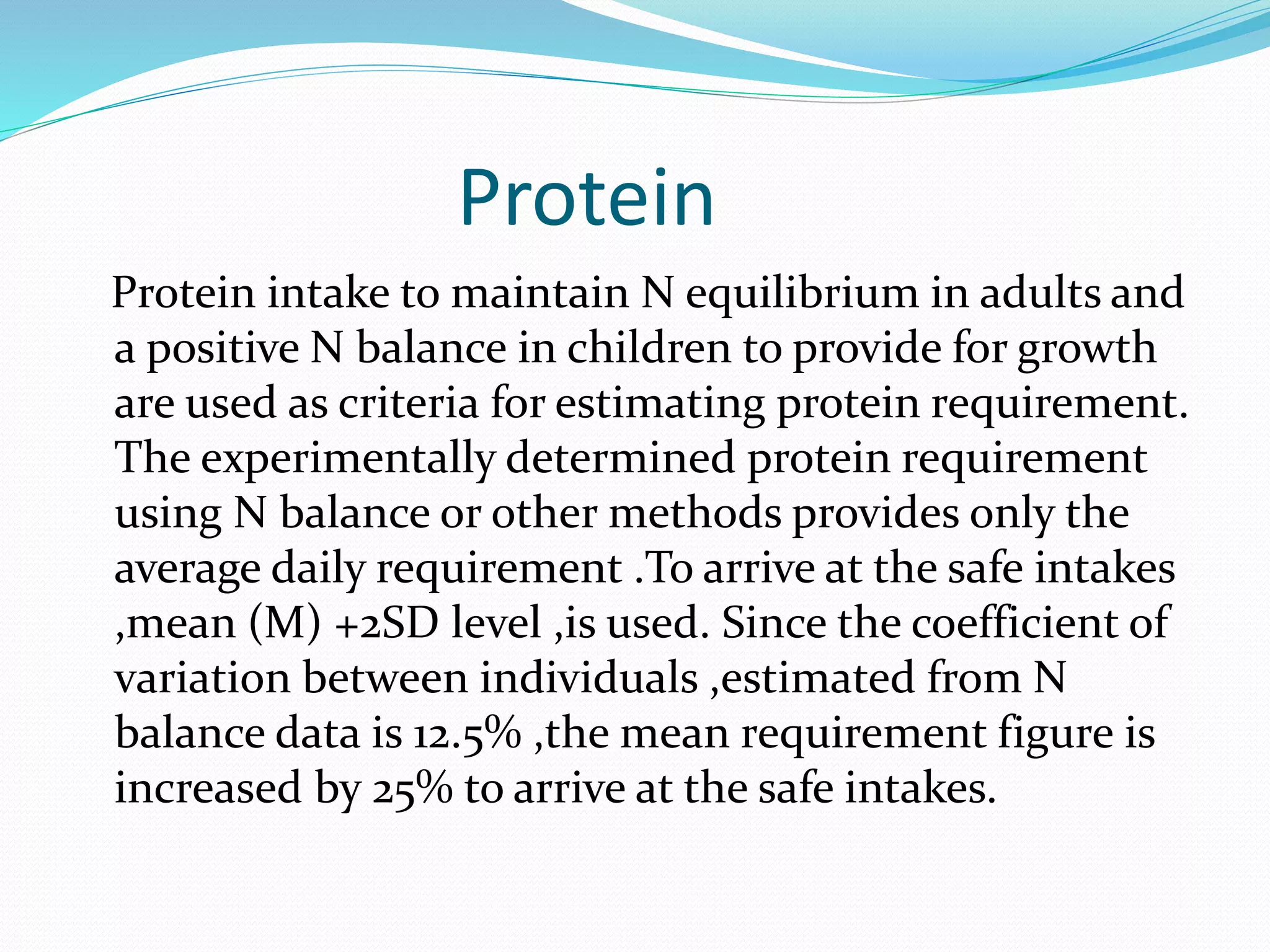 Protein

Protein intake to maintain N equilibrium in adults and a positive N balance in children to provide for growth are used as criteria for estimating protein requirement. The experimentally determined protein requirement using N balance or other methods provides only the average daily requirement .To arrive at the safe intakes ,mean (M) +2SD level ,is used. Since the coefficient of variation between individuals ,estimated from N balance data is 12.5% ,the mean requirement figure is increased by 25% to arrive at the safe intakes.